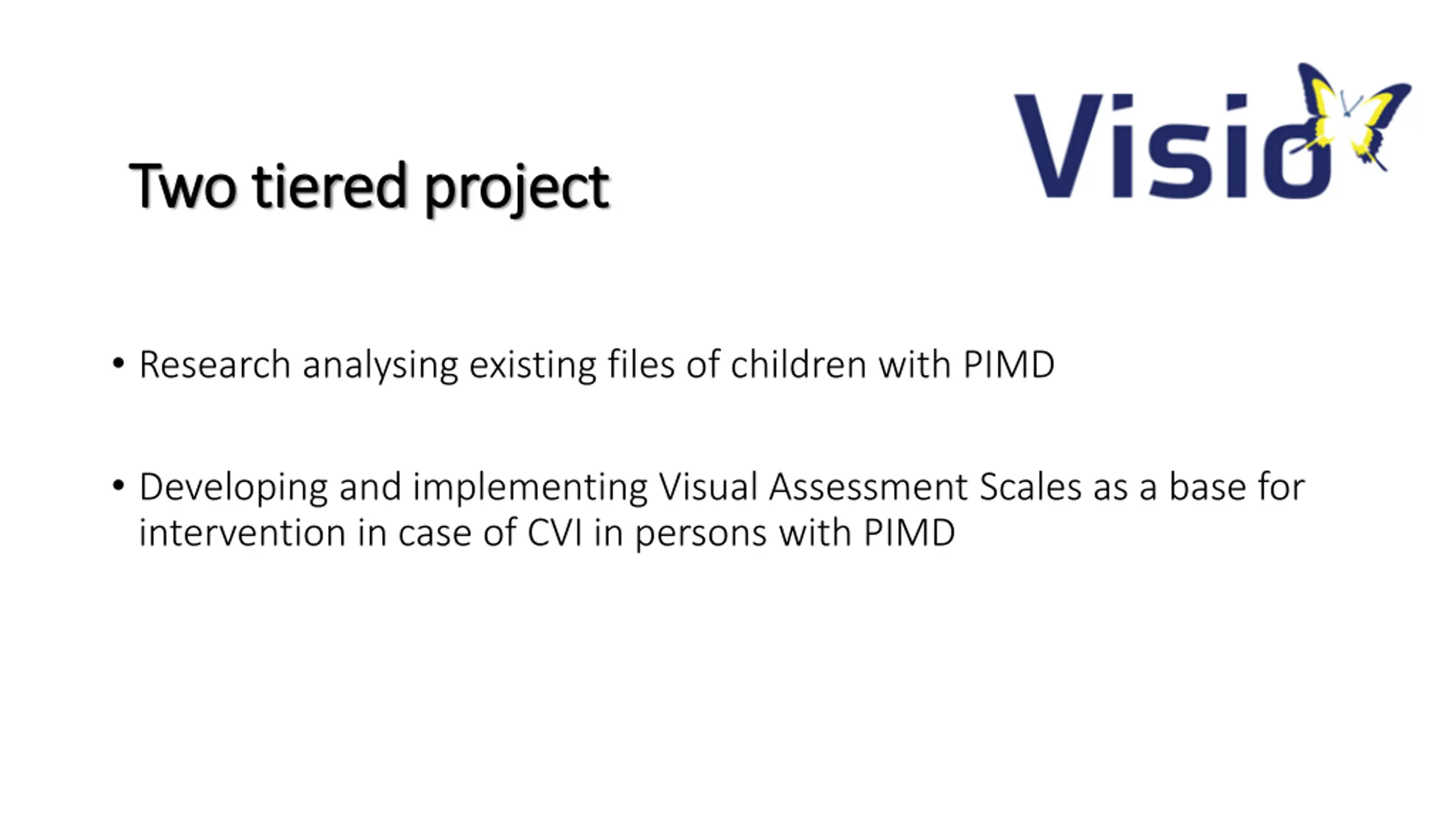 Visio

Two tiered project

• Research analysing existing files of children with PIMD

• Developing and implementing Visual Assessment Scales as a base for intervention in case of CVI in persons with PIMD